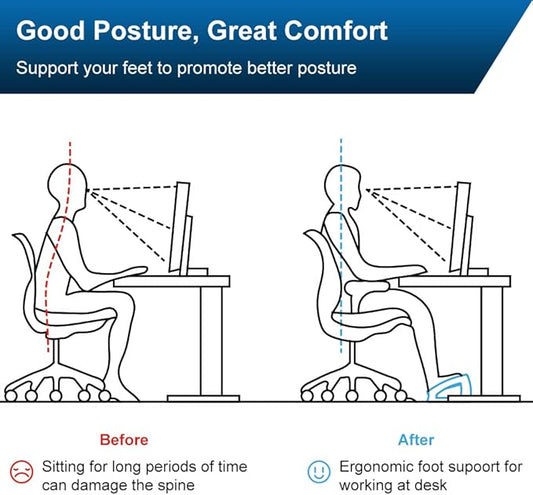 Good Posture, Great Comfort

Support your feet to promote better posture

Before

Sitting for long periods of time can damage the spine

After

Ergonomic foot supoort for working at desk